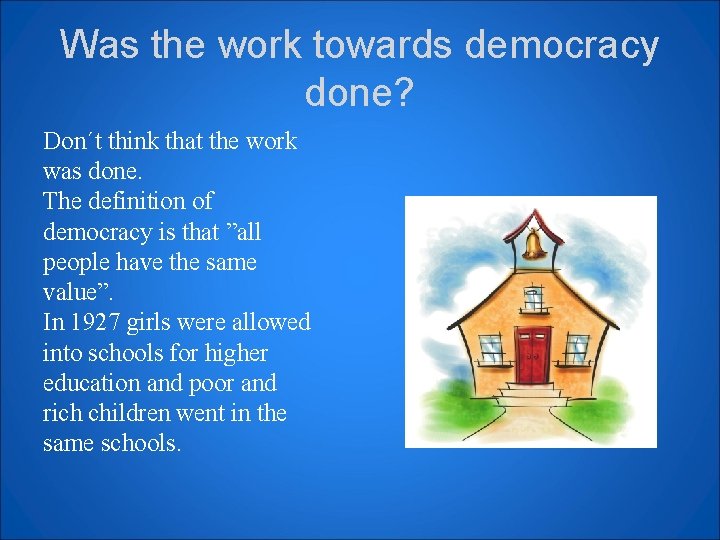 Was the work towards democracy done?

Don´t think that the work was done.
The definition of democracy is that ”all people have the same value”.
In 1927 girls were allowed into schools for higher education and poor and rich children went in the same schools.